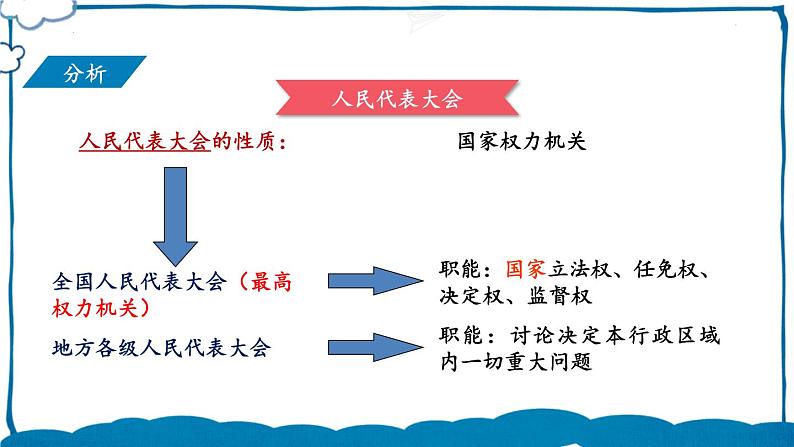 分析

人民代表大会

人民代表大会的性质：

国家权力机关

全国人民代表大会（最高权力机关）

职能：国家立法权、任免权、决定权、监督权

地方各级人民代表大会

职能：讨论决定本行政区域内一切重大问题